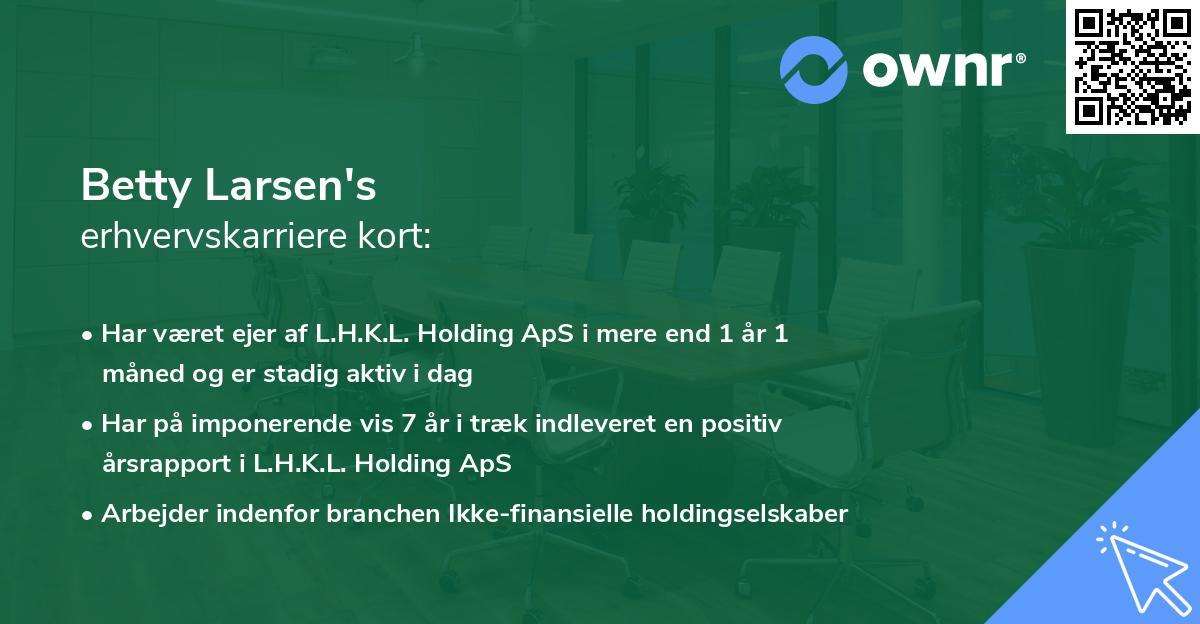 ownr®

Betty Larsen's
erhvervskarriere kort:

• Har været ejer af L.H.K.L. Holding ApS i mere end 1 år 1 måned og er stadig aktiv i dag

• Har på imponerende vis 7 år i træk indleveret en positiv årsrapport i L.H.K.L. Holding ApS

• Arbejder indenfor branchen Ikke-finansielle holdingselskaber